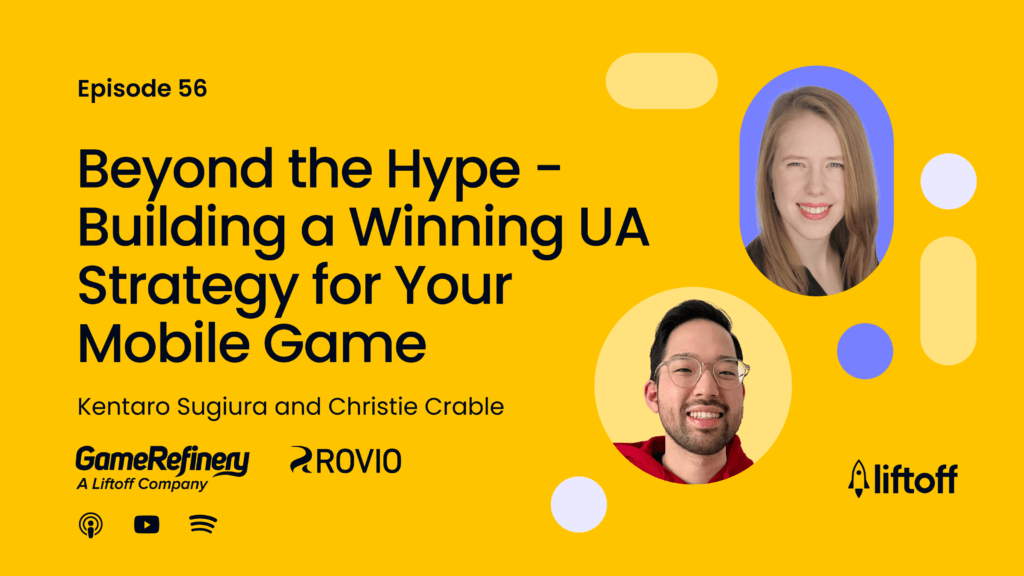 Episode 56

Beyond the Hype - Building a Winning UA Strategy for Your Mobile Game

Kentaro Sugiura and Christie Crable

GameRefinery
A Liftoff Company

ROVIO

liftoff